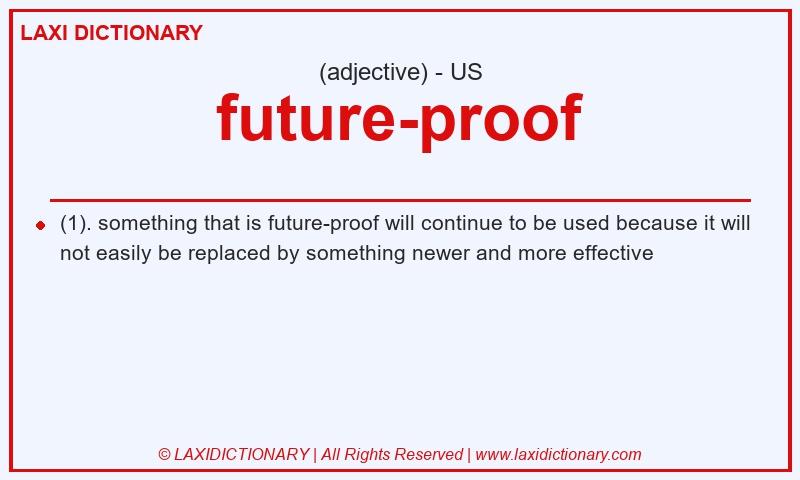 LAXI DICTIONARY

(adjective) - US

future-proof

(1). something that is future-proof will continue to be used because it will not easily be replaced by something newer and more effective

© LAXIDICTIONARY | All Rights Reserved | www.laxidictionary.com